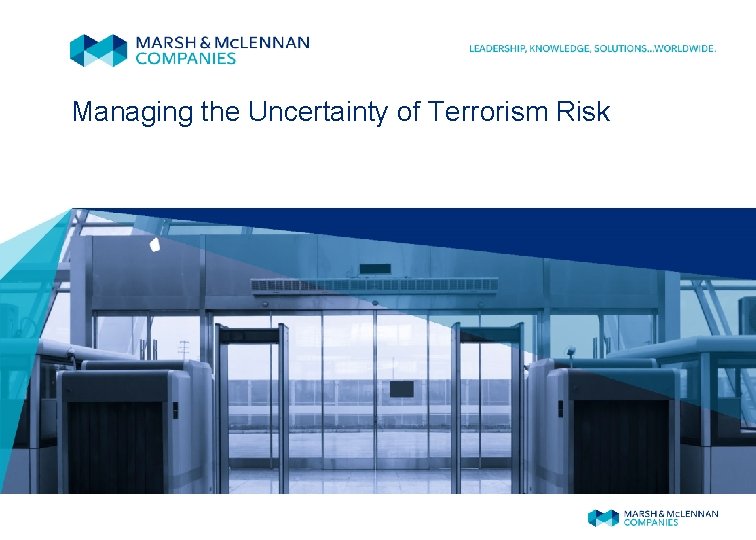 MARSH & McLENNAN COMPANIES

LEADERSHIP, KNOWLEDGE, SOLUTIONS...WORLDWIDE.

Managing the Uncertainty of Terrorism Risk

MARSH & McLENNAN COMPANIES